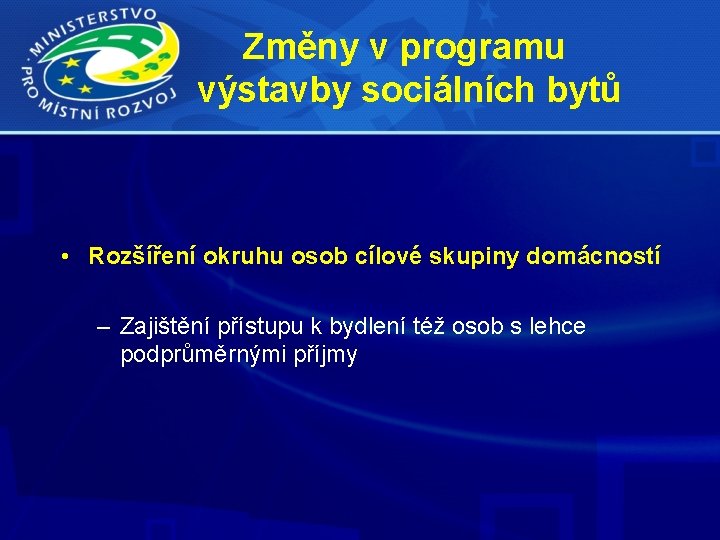 MINISTERSTVO PRO MÍSTNÍ ROZVOJ

Změny v programu výstavby sociálních bytů

• Rozšíření okruhu osob cílové skupiny domácností

– Zajištění přístupu k bydlení též osob s lehce podprůměrnými příjmy